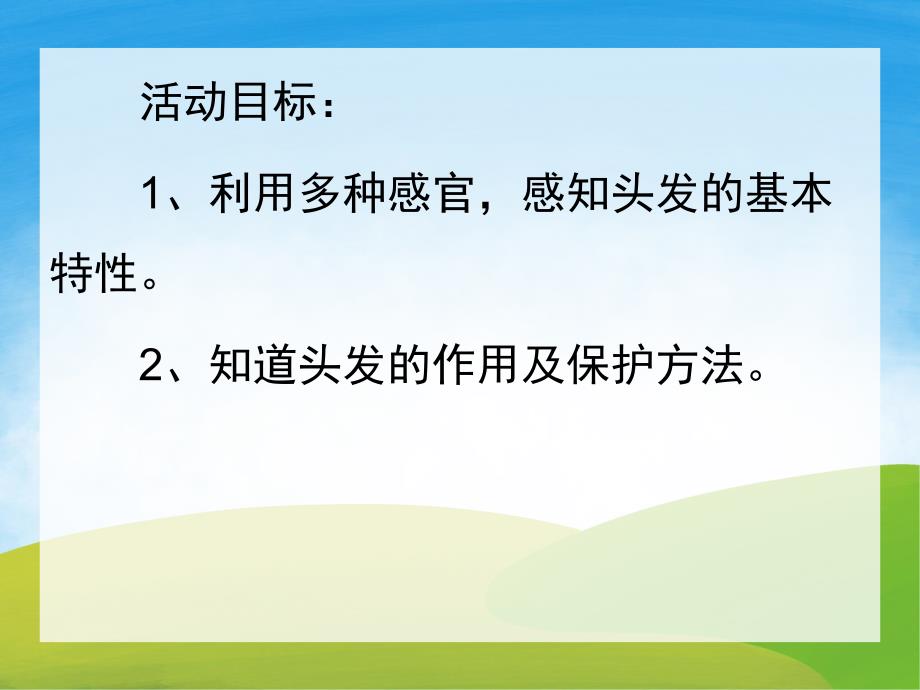 活动目标：

1、利用多种感官，感知头发的基本特性。

2、知道头发的作用及保护方法。